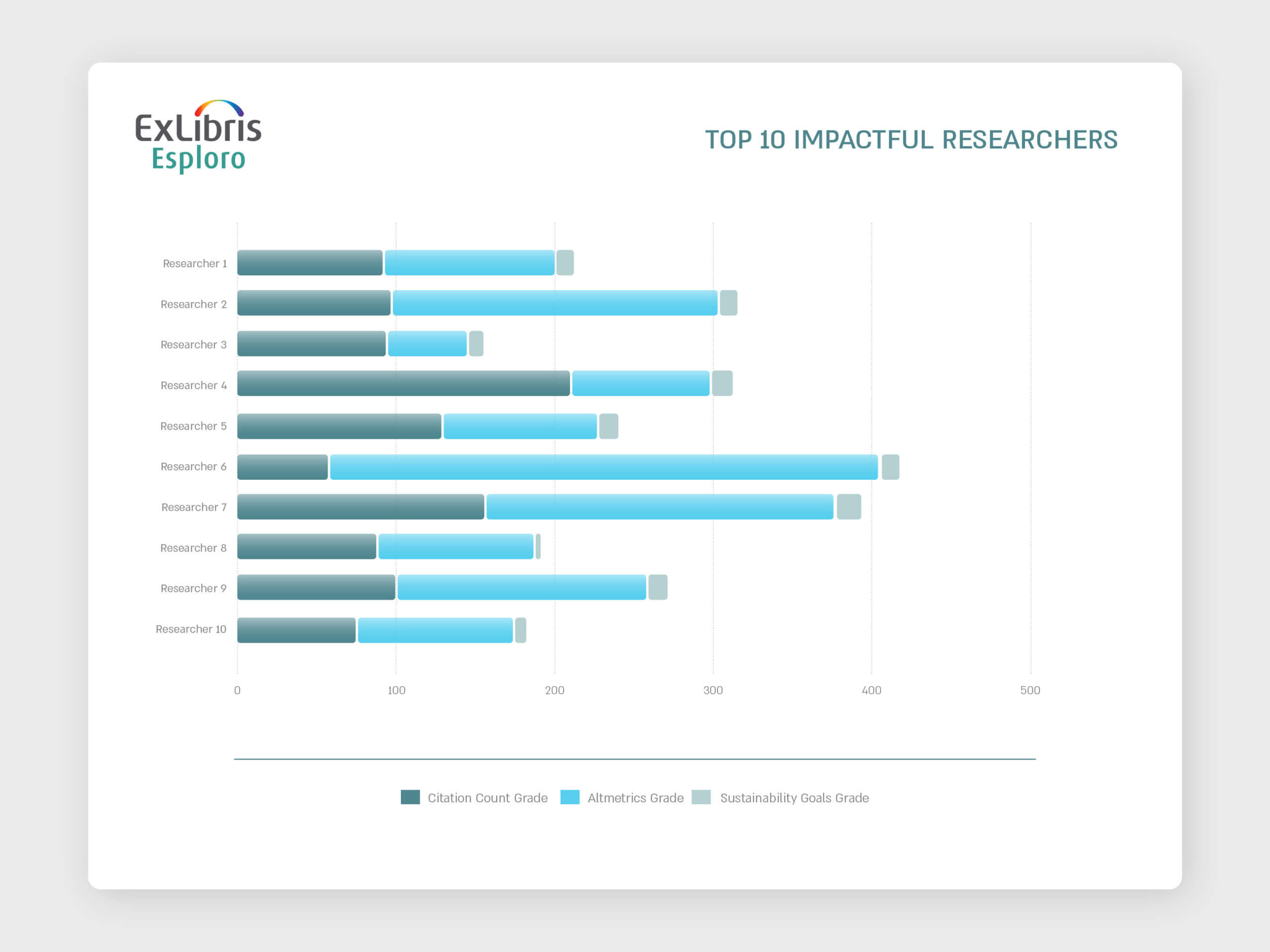 ExLibris
Esploro

TOP 10 IMPACTFUL RESEARCHERS

Researcher 1
Researcher 2
Researcher 3
Researcher 4
Researcher 5
Researcher 6
Researcher 7
Researcher 8
Researcher 9
Researcher 10

0
100
200
300
400
500

Citation Count Grade
Altmetrics Grade
Sustainability Goals Grade